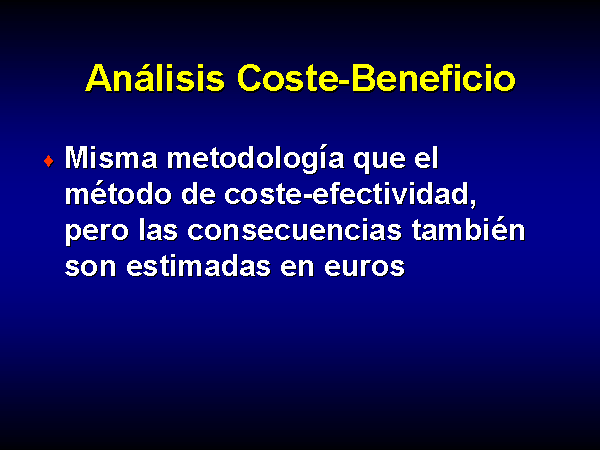 Análisis Coste-Beneficio

♦ Misma metodología que el método de coste-efectividad, pero las consecuencias también son estimadas en euros